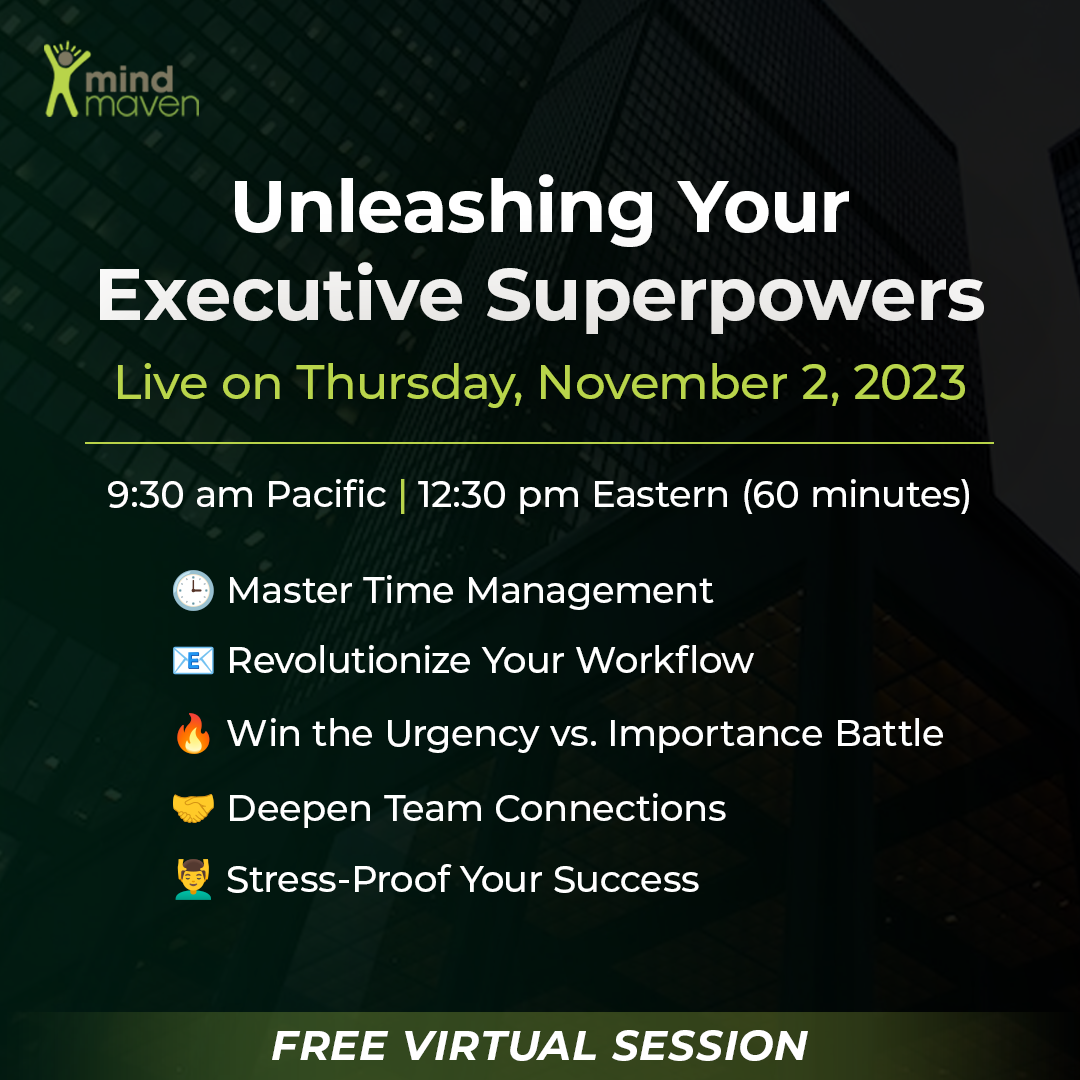 mind maven

Unleashing Your Executive Superpowers

Live on Thursday, November 2, 2023

9:30 am Pacific | 12:30 pm Eastern (60 minutes)

🕒 Master Time Management

📧 Revolutionize Your Workflow

🔥 Win the Urgency vs. Importance Battle

🤝 Deepen Team Connections

💆‍♂️ Stress-Proof Your Success

FREE VIRTUAL SESSION